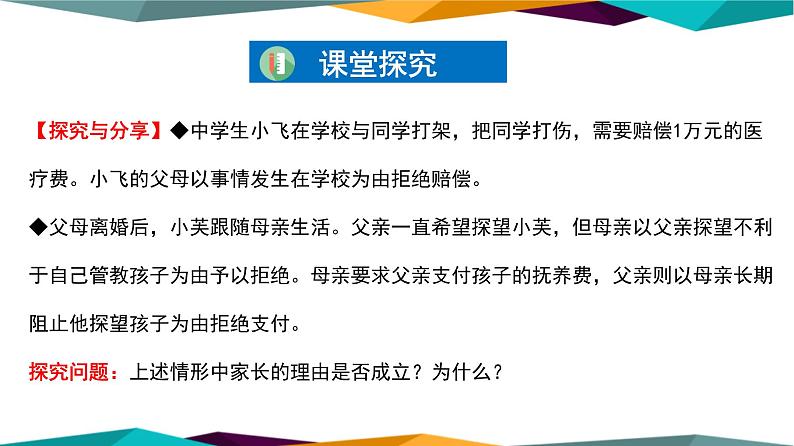 课堂探究

【探究与分享】◆中学生小飞在学校与同学打架，把同学打伤，需要赔偿1万元的医疗费。小飞的父母以事情发生在学校为由拒绝赔偿。

◆父母离婚后，小芙跟随母亲生活。父亲一直希望探望小芙，但母亲以父亲探望不利于自己管教孩子为由予以拒绝。母亲要求父亲支付孩子的抚养费，父亲则以母亲长期阻止他探望孩子为由拒绝支付。

探究问题：上述情形中家长的理由是否成立？为什么？